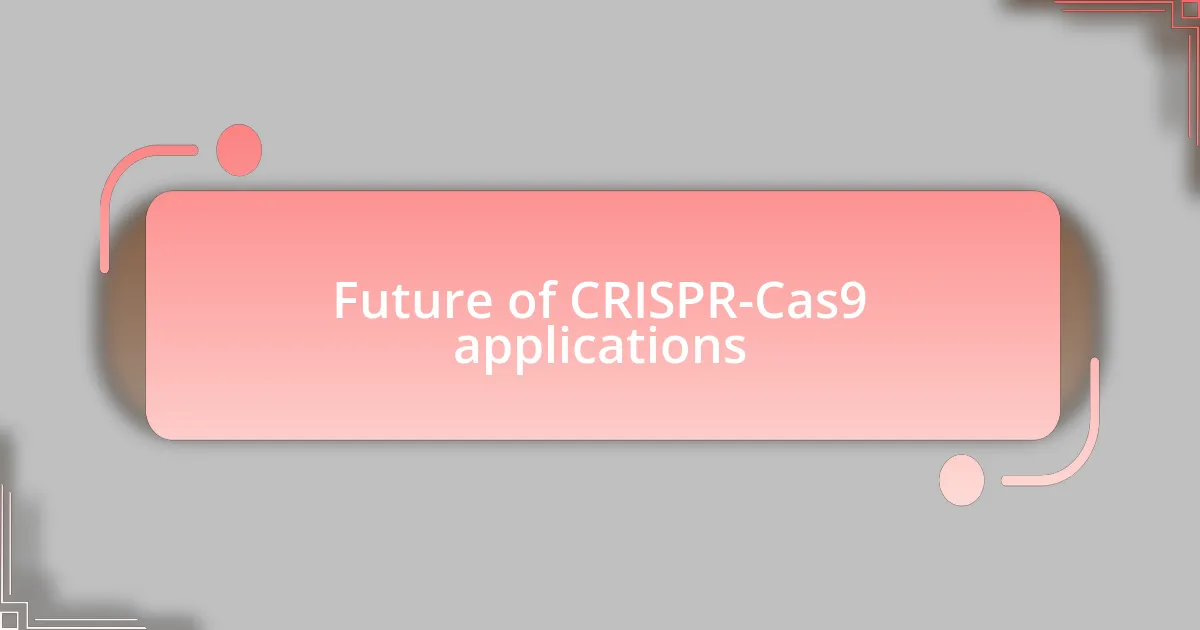 Future of CRISPR-Cas9 applications